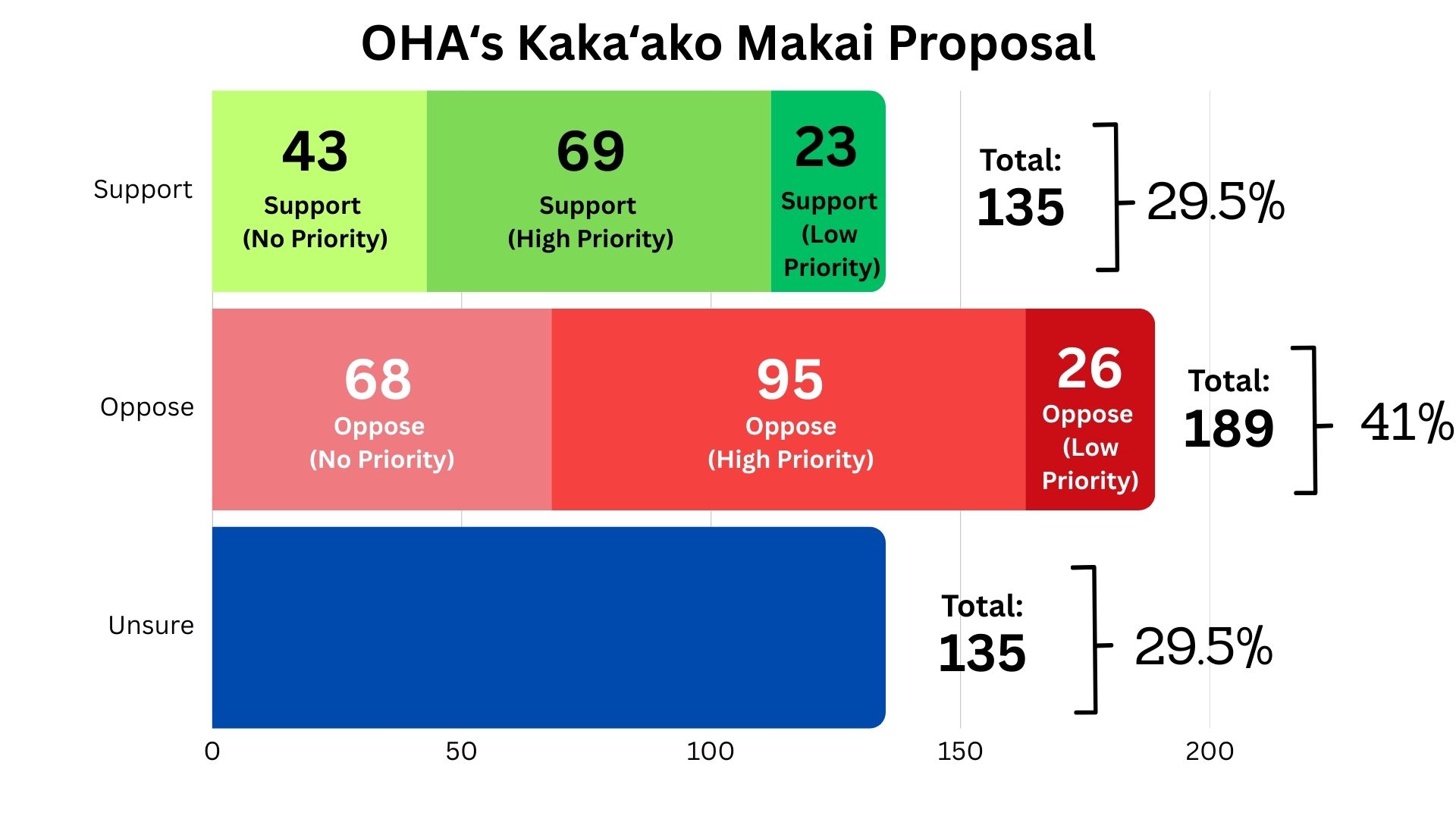 OHA‘s Kaka‘ako Makai Proposal

Support

43
Support
(No Priority)

69
Support
(High Priority)

23
Support
(Low Priority)

Total:
135

29.5%

Oppose

68
Oppose
(No Priority)

95
Oppose
(High Priority)

26
Oppose
(Low Priority)

Total:
189

41%

Unsure

Total:
135

29.5%

0 50 100 150 200